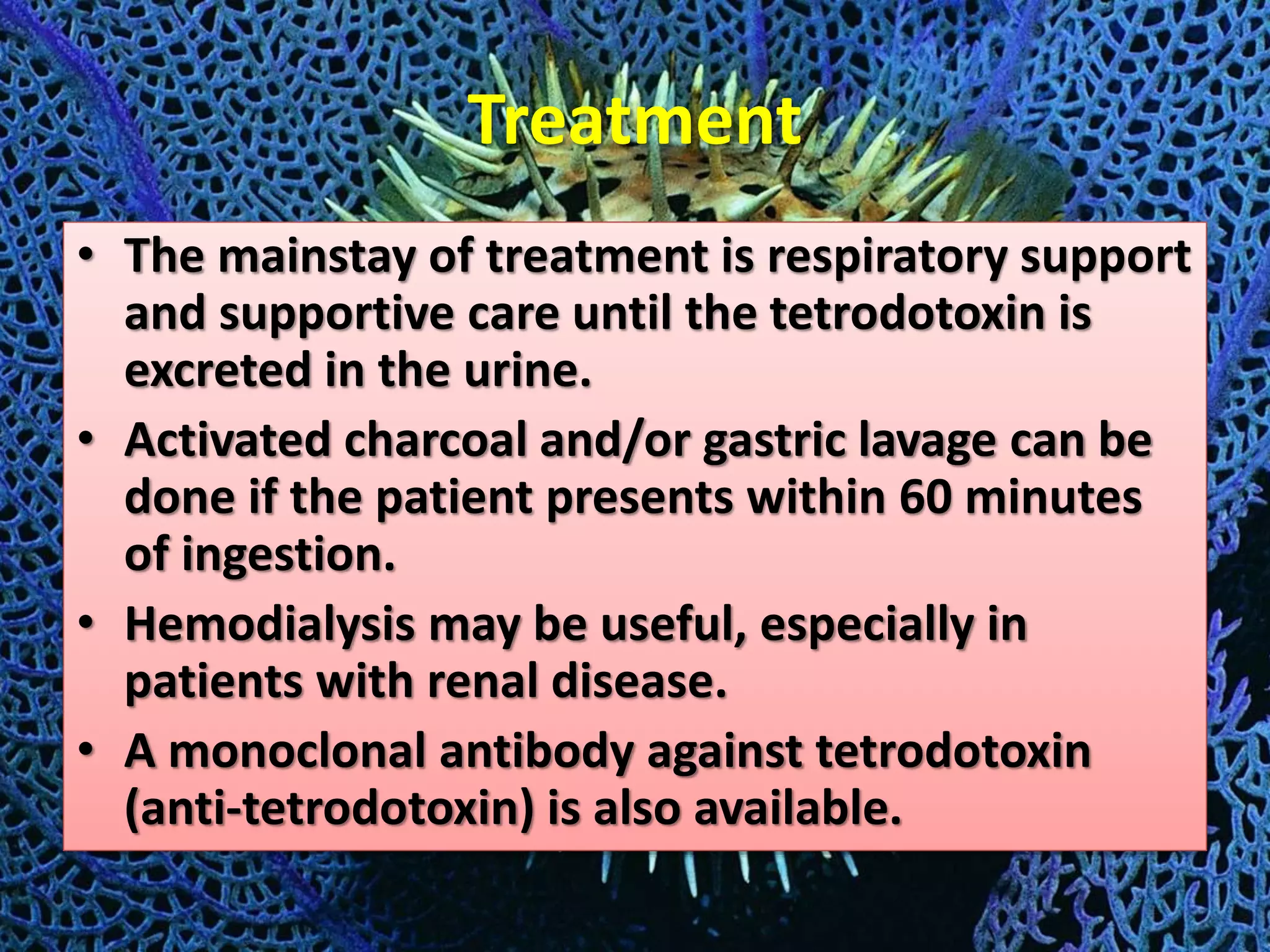 Treatment

• The mainstay of treatment is respiratory support and supportive care until the tetrodotoxin is excreted in the urine.

• Activated charcoal and/or gastric lavage can be done if the patient presents within 60 minutes of ingestion.

• Hemodialysis may be useful, especially in patients with renal disease.

• A monoclonal antibody against tetrodotoxin (anti-tetrodotoxin) is also available.